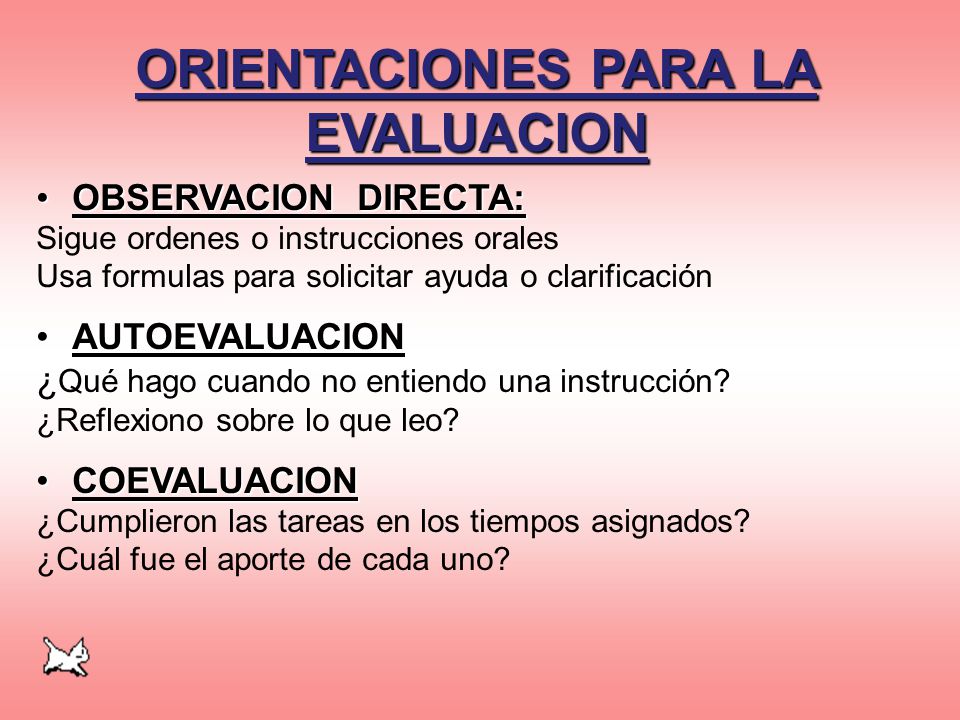 ORIENTACIONES PARA LA EVALUACION

• OBSERVACION DIRECTA:
Sigue ordenes o instrucciones orales
Usa formulas para solicitar ayuda o clarificación

• AUTOEVALUACION
¿Qué hago cuando no entiendo una instrucción?
¿Reflexiono sobre lo que leo?

• COEVALUACION
¿Cumplieron las tareas en los tiempos asignados?
¿Cuál fue el aporte de cada uno?